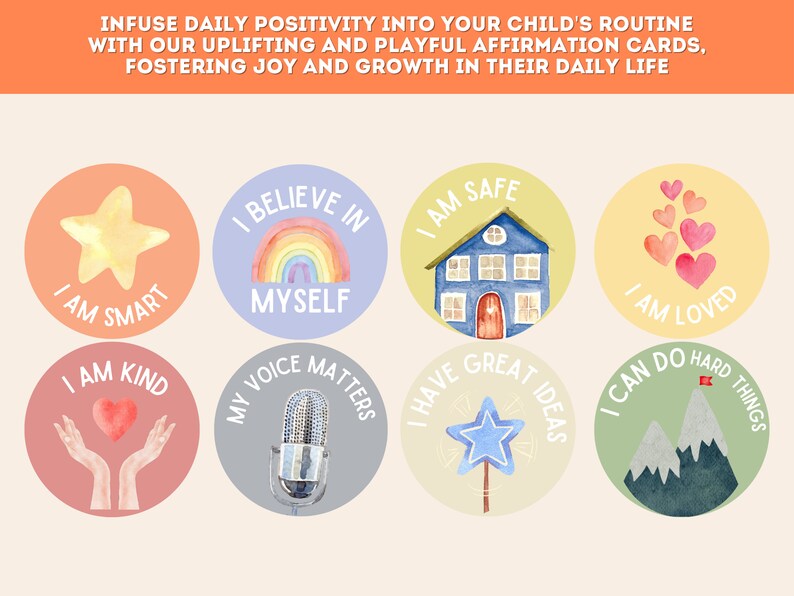 INFUSE DAILY POSITIVITY INTO YOUR CHILD'S ROUTINE WITH OUR UPLIFTING AND PLAYFUL AFFIRMATION CARDS, FOSTERING JOY AND GROWTH IN THEIR DAILY LIFE

I AM SMART

I BELIEVE IN MYSELF

I AM SAFE

I AM LOVED

I AM KIND

MY VOICE MATTERS

I HAVE GREAT IDEAS

I CAN DO HARD THINGS